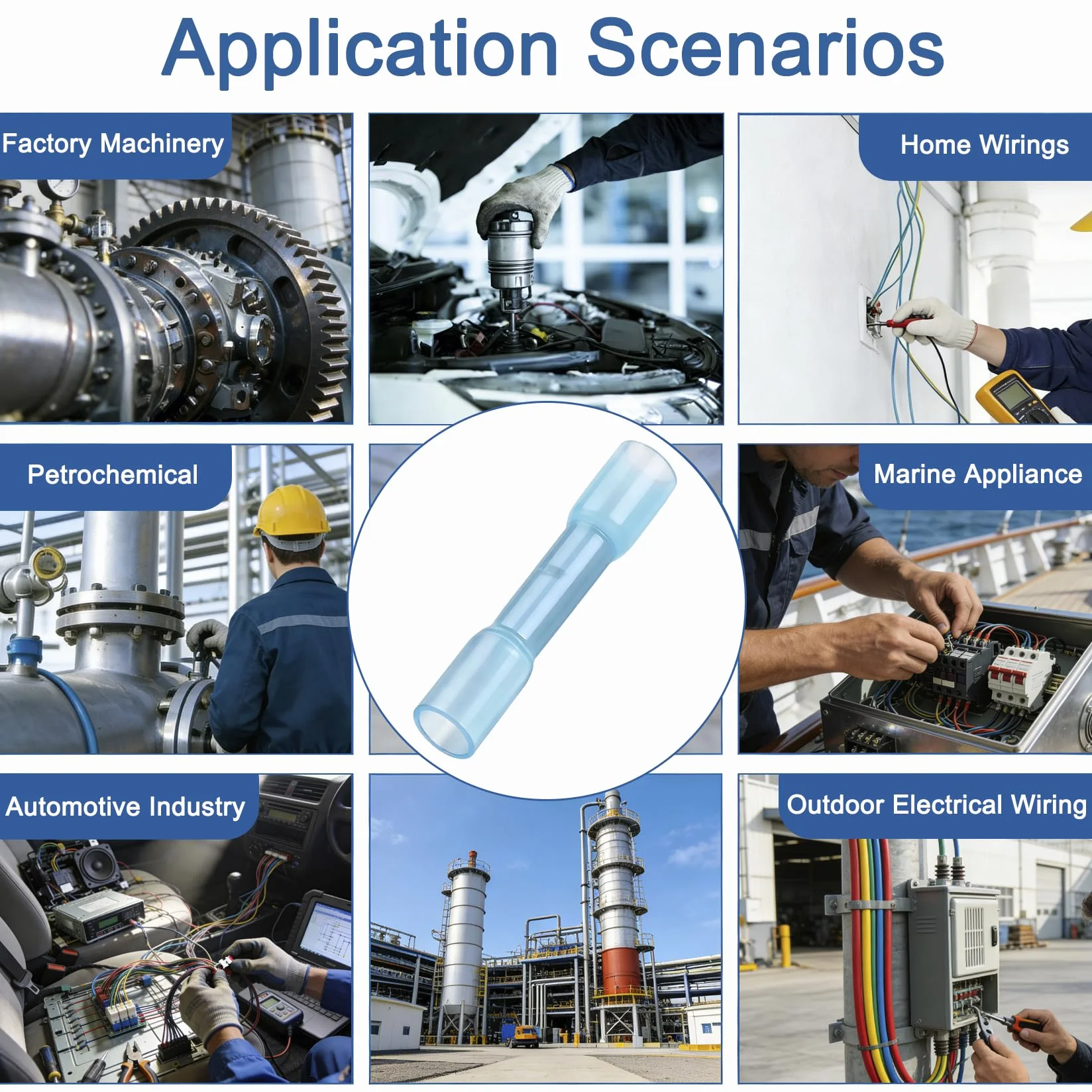 Application Scenarios

Factory Machinery

Home Wirings

Petrochemical

Marine Appliance

Automotive Industry

Outdoor Electrical Wiring